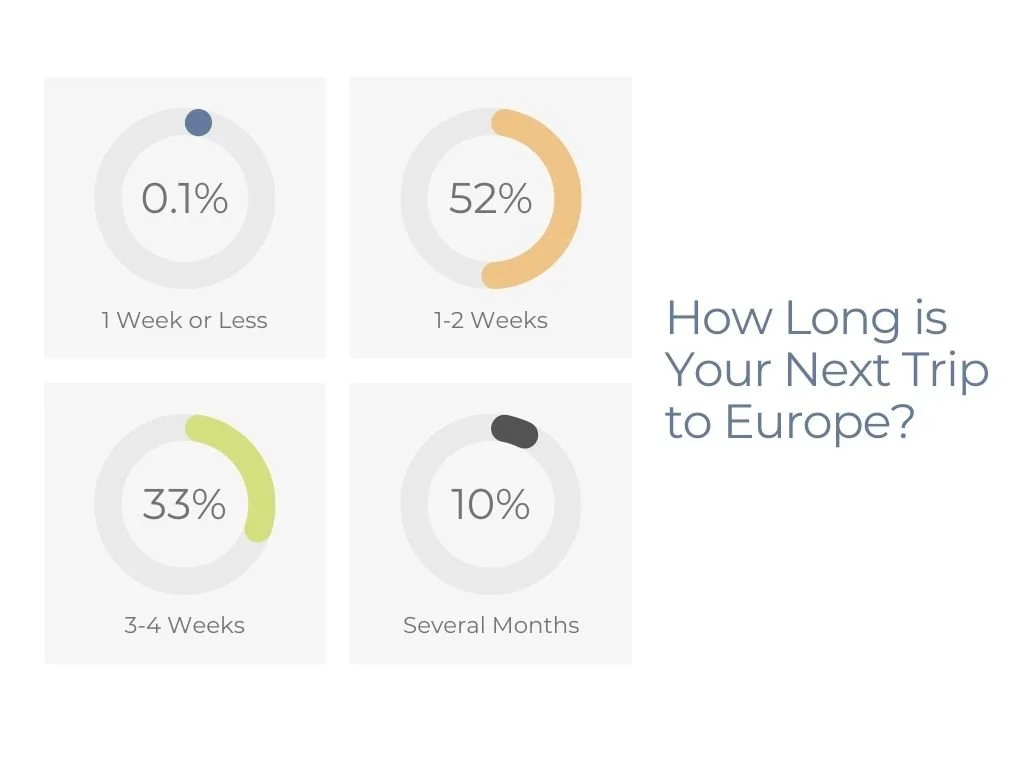 0.1%

1 Week or Less

52%

1-2 Weeks

33%

3-4 Weeks

10%

Several Months

How Long is Your Next Trip to Europe?